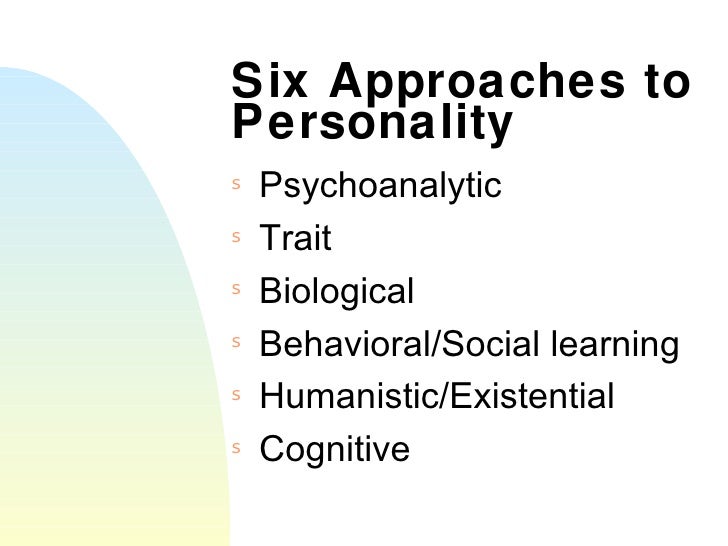 Six Approaches to Personality

s Psychoanalytic
s Trait
s Biological
s Behavioral/Social learning
s Humanistic/Existential
s Cognitive